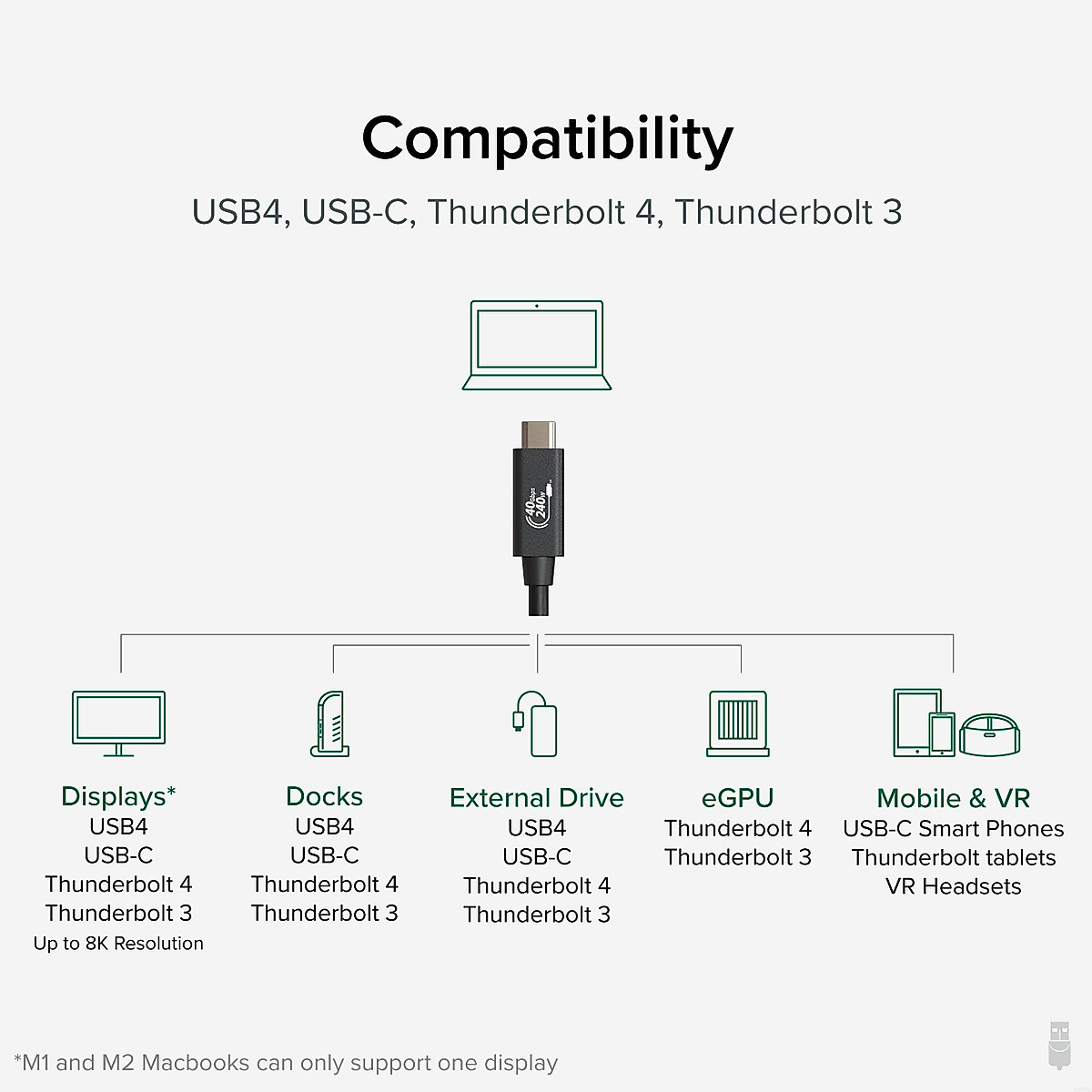 Compatibility

USB4, USB-C, Thunderbolt 4, Thunderbolt 3

40Gbps
240W

Displays*
USB4
USB-C
Thunderbolt 4
Thunderbolt 3
Up to 8K Resolution

Docks
USB4
USB-C
Thunderbolt 4
Thunderbolt 3

External Drive
USB4
USB-C
Thunderbolt 4
Thunderbolt 3

eGPU
Thunderbolt 4
Thunderbolt 3

Mobile & VR
USB-C Smart Phones
Thunderbolt tablets
VR Headsets

*M1 and M2 Macbooks can only support one display